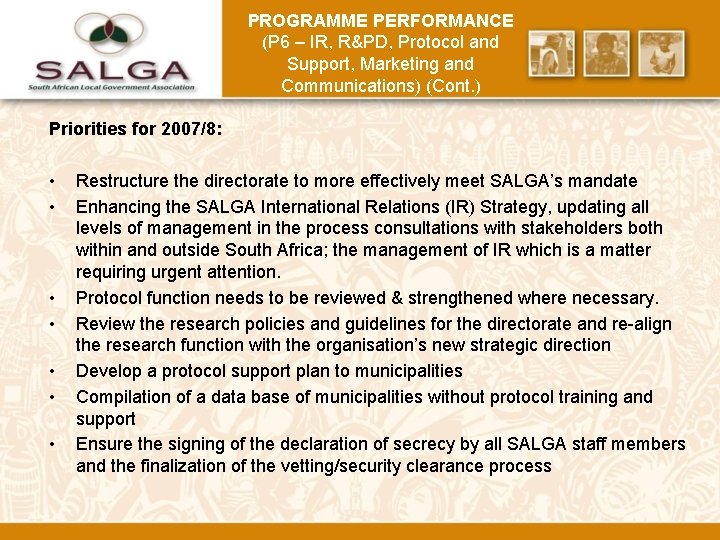 SALGA
South African Local Government Association

PROGRAMME PERFORMANCE
(P6 – IR, R&PD, Protocol and Support, Marketing and Communications) (Cont.)

Priorities for 2007/8:

• Restructure the directorate to more effectively meet SALGA's mandate
• Enhancing the SALGA International Relations (IR) Strategy, updating all levels of management in the process consultations with stakeholders both within and outside South Africa; the management of IR which is a matter requiring urgent attention.
• Protocol function needs to be reviewed & strengthened where necessary.
• Review the research policies and guidelines for the directorate and re-align the research function with the organisation's new strategic direction
• Develop a protocol support plan to municipalities
• Compilation of a data base of municipalities without protocol training and support
• Ensure the signing of the declaration of secrecy by all SALGA staff members and the finalization of the vetting/security clearance process